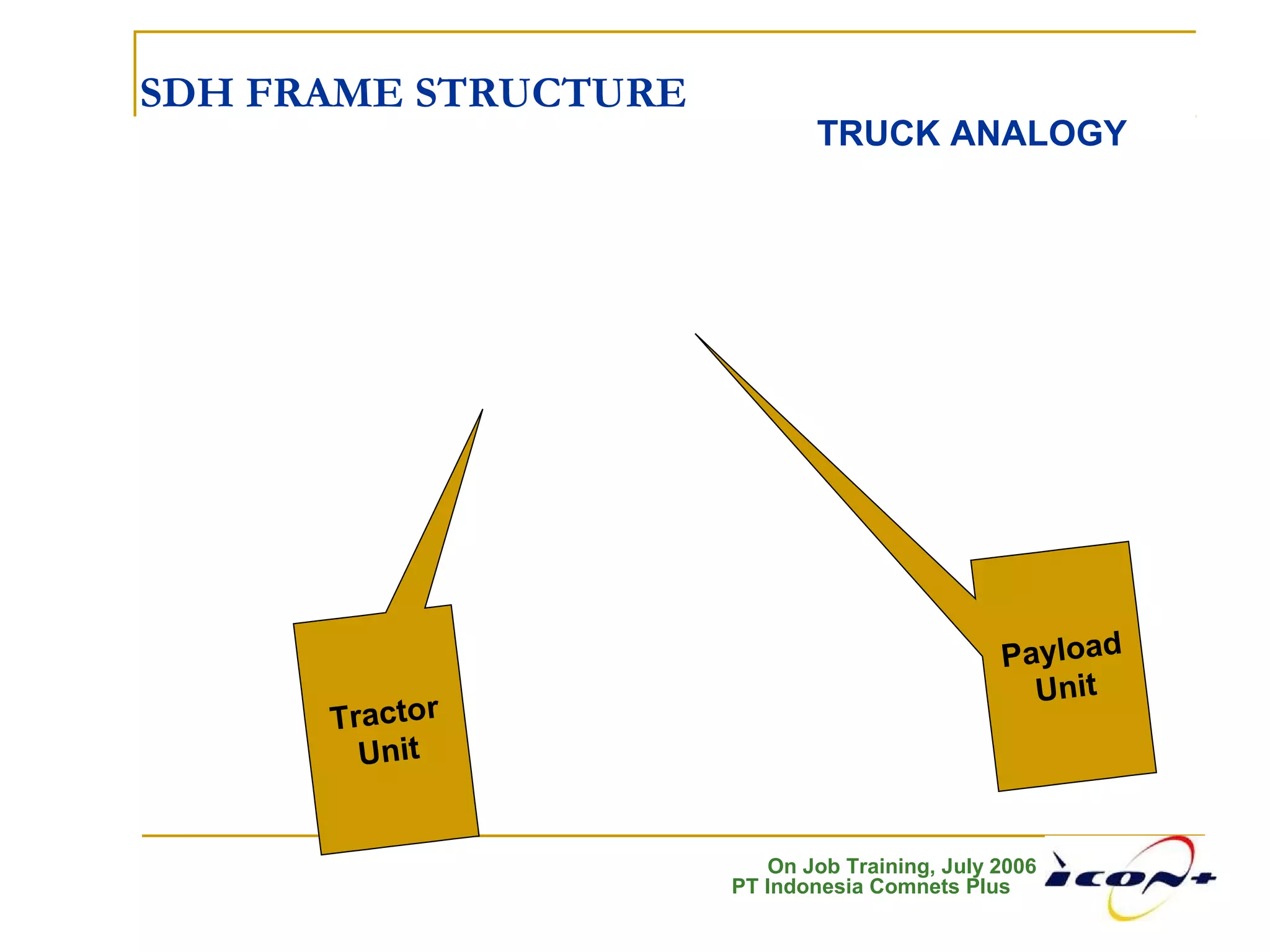 SDH FRAME STRUCTURE

TRUCK ANALOGY

Tractor Unit

Payload Unit

On Job Training, July 2006
PT Indonesia Comnets Plus

icon+